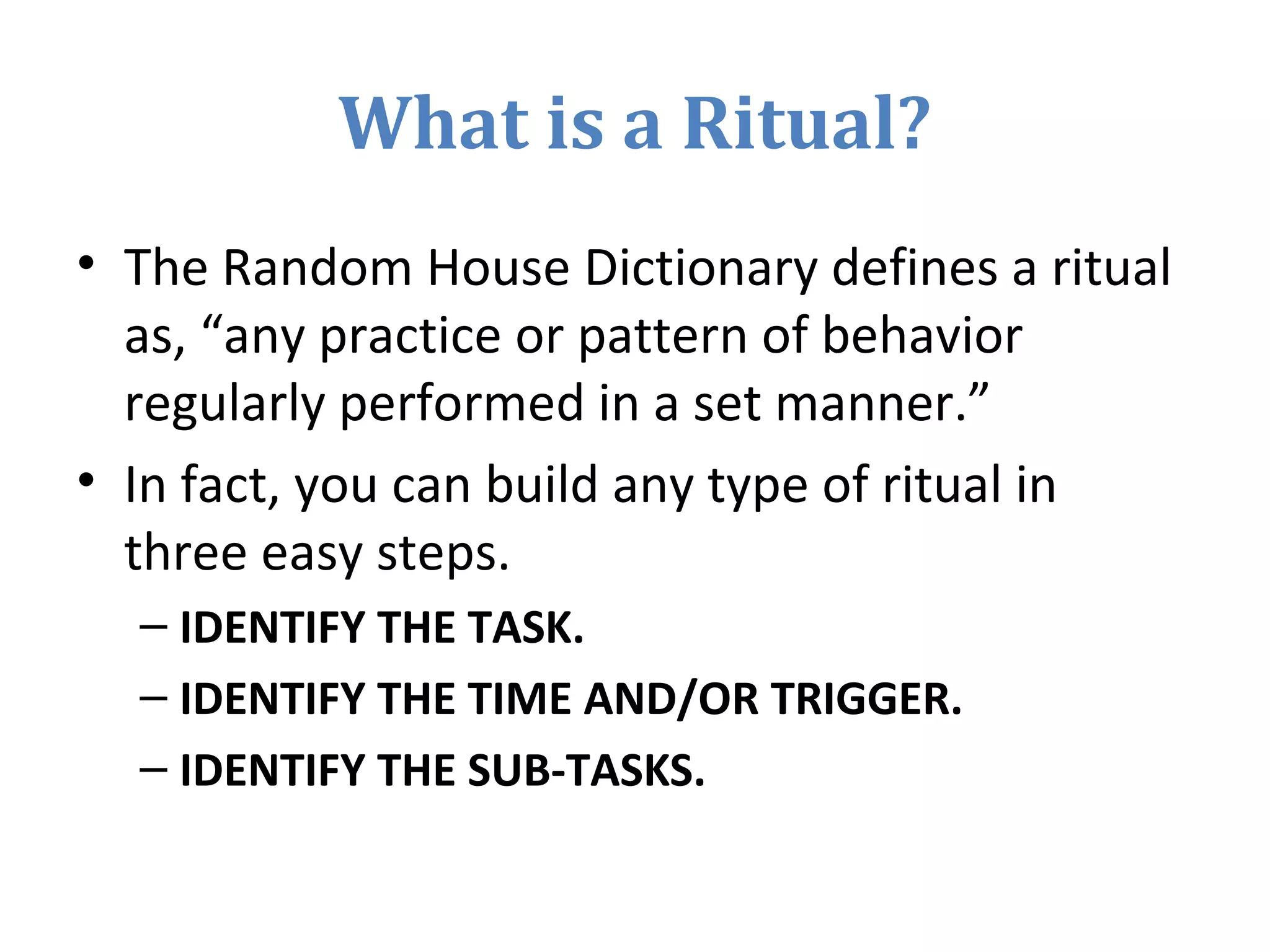 What is a Ritual?

• The Random House Dictionary defines a ritual as, “any practice or pattern of behavior regularly performed in a set manner.”

• In fact, you can build any type of ritual in three easy steps.

– IDENTIFY THE TASK.

– IDENTIFY THE TIME AND/OR TRIGGER.

– IDENTIFY THE SUB-TASKS.